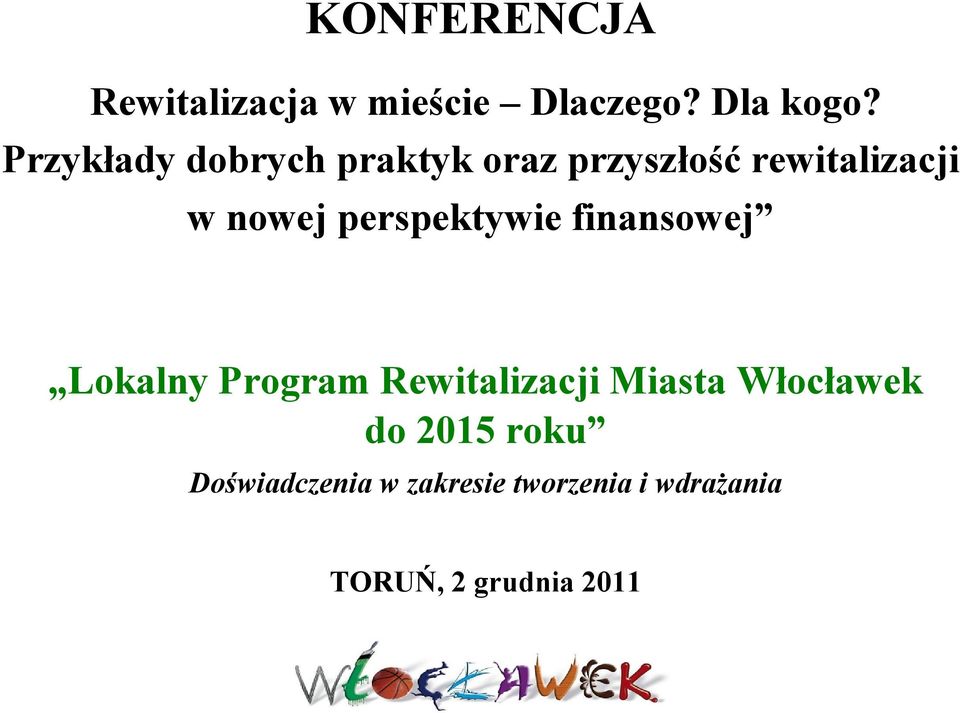 KONFERENCJA

Rewitalizacja w mieście – Dlaczego? Dla kogo? Przykłady dobrych praktyk oraz przyszłość rewitalizacji w nowej perspektywie finansowej”

„Lokalny Program Rewitalizacji Miasta Włocławek do 2015 roku”

Doświadczenia w zakresie tworzenia i wdrażania

TORUŃ, 2 grudnia 2011

WŁOCŁAWEK